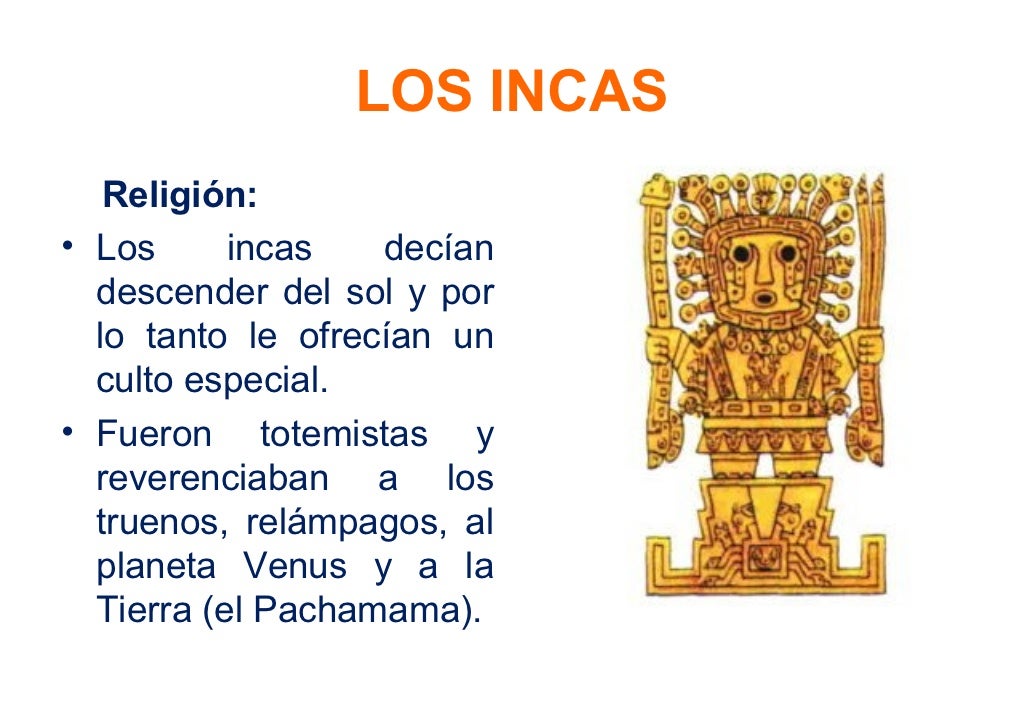 LOS INCAS

Religión:

• Los incas decían descender del sol y por lo tanto le ofrecían un culto especial.

• Fueron totemistas y reverenciaban a los truenos, relámpagos, al planeta Venus y a la Tierra (el Pachamama).